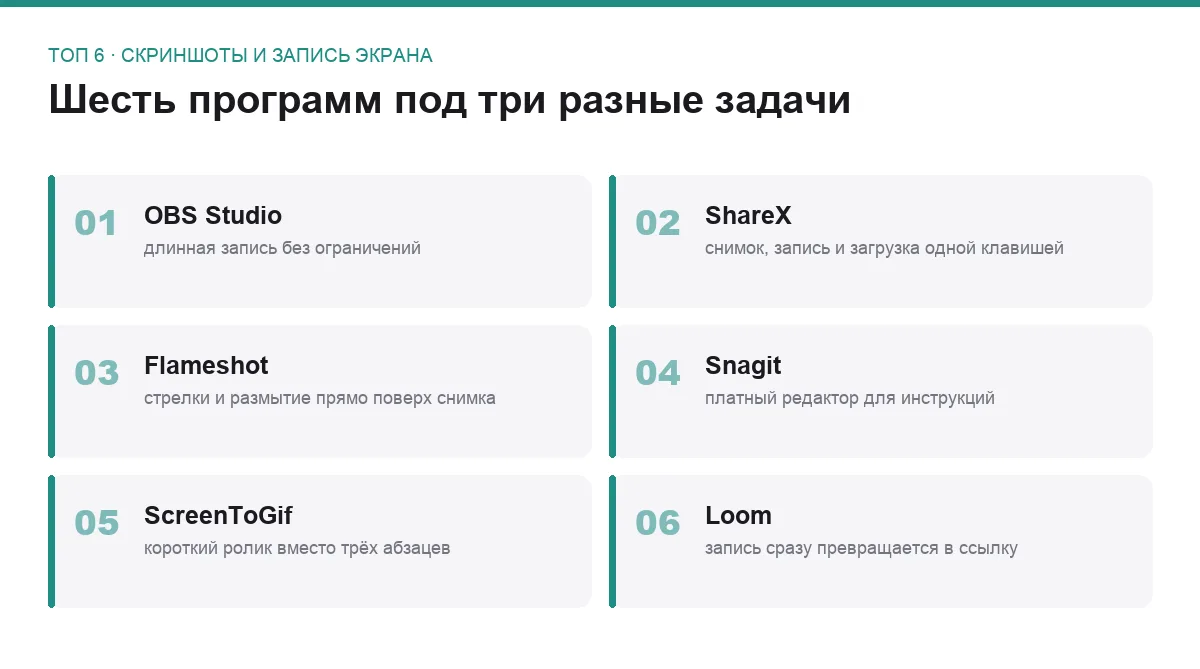 ТОП 6 · СКРИНШОТЫ И ЗАПИСЬ ЭКРАНА

Шесть программ под три разные задачи

01 OBS Studio
длинная запись без ограничений

02 ShareX
снимок, запись и загрузка одной клавишей

03 Flameshot
стрелки и размытие прямо поверх снимка

04 Snagit
платный редактор для инструкций

05 ScreenToGif
короткий ролик вместо трёх абзацев

06 Loom
запись сразу превращается в ссылку